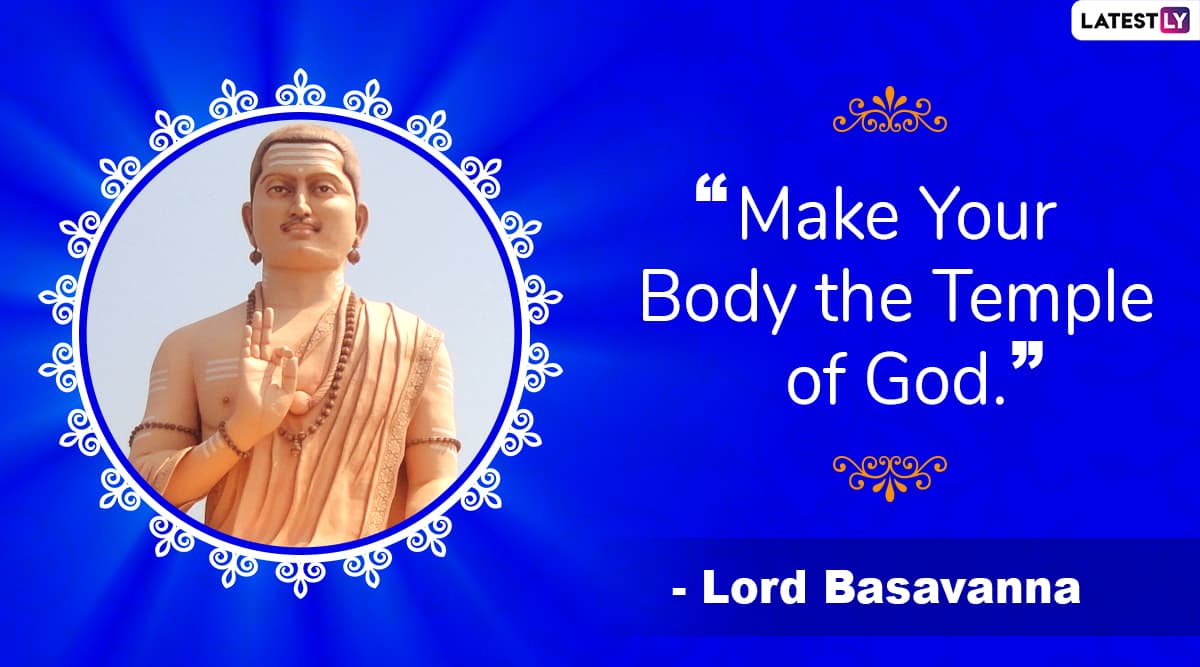 LATESTLY

“Make Your Body the Temple of God.”

- Lord Basavanna